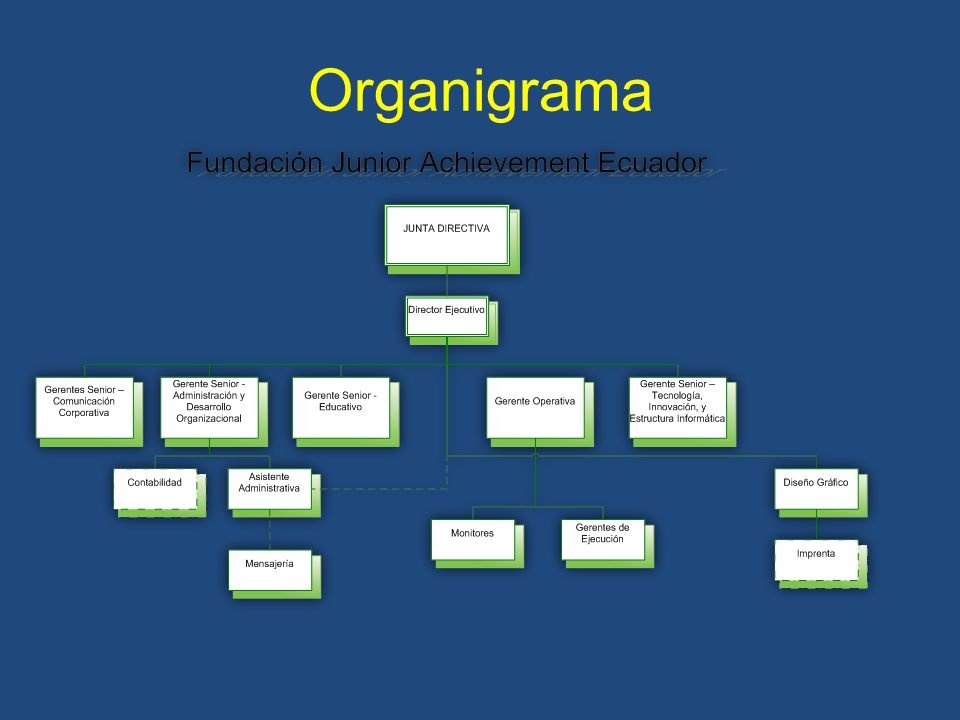 Organigrama

Fundación Junior Achievement Ecuador

JUNTA DIRECTIVA

Director Ejecutivo

Gerentes Senior – Comunicación Corporativa

Gerente Senior - Administración y Desarrollo Organizacional

Gerente Senior - Educativo

Gerente Operativa

Gerente Senior – Tecnología, Innovación, y Estructura Informática

Contabilidad

Asistente Administrativa

Mensajería

Monitores

Gerentes de Ejecución

Diseño Gráfico

Imprenta